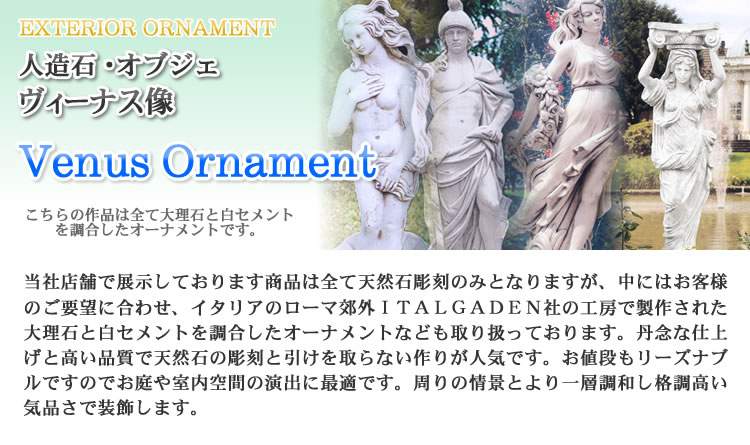 EXTERIOR ORNAMENT

人造石・オブジェ
ヴィーナス像

Venus Ornament

こちらの作品は全て大理石と白セメントを調合したオーナメントです。

当社店舗で展示しております商品は全て天然石彫刻のみとなりますが、中にはお客様のご要望に合わせ、イタリアのローマ郊外ＩＴＡＬＧＡＤＥＮ社の工房で製作された大理石と白セメントを調合したオーナメントなども取り扱っております。丹念な仕上げと高い品質で天然石の彫刻と引けを取らない作りが人気です。お値段もリーズナブルですのでお庭や室内空間の演出に最適です。周りの情景とより一層調和し格調高い気品さで装飾します。